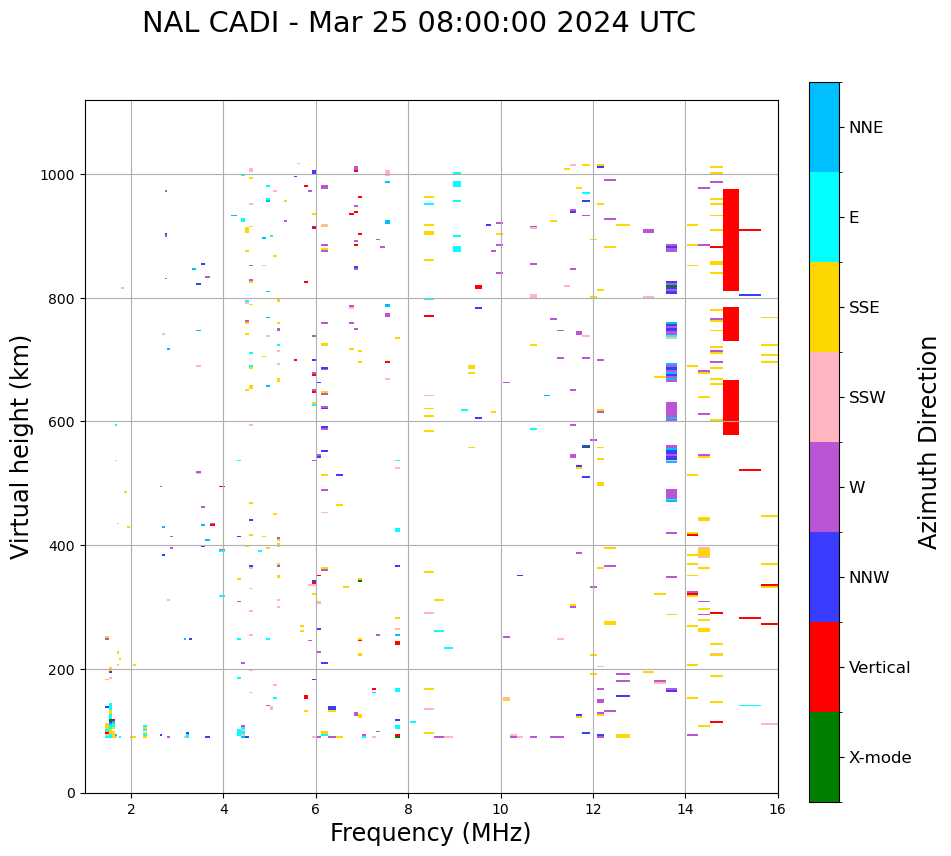 NAL CADI - Mar 25 08:00:00 2024 UTC

Virtual height (km)

1000
800
600
400
200
0

2
4
6
8
10
12
14
16

Frequency (MHz)

NNE
E
SSE
SSW
W
NNW
Vertical
X-mode

Azimuth Direction